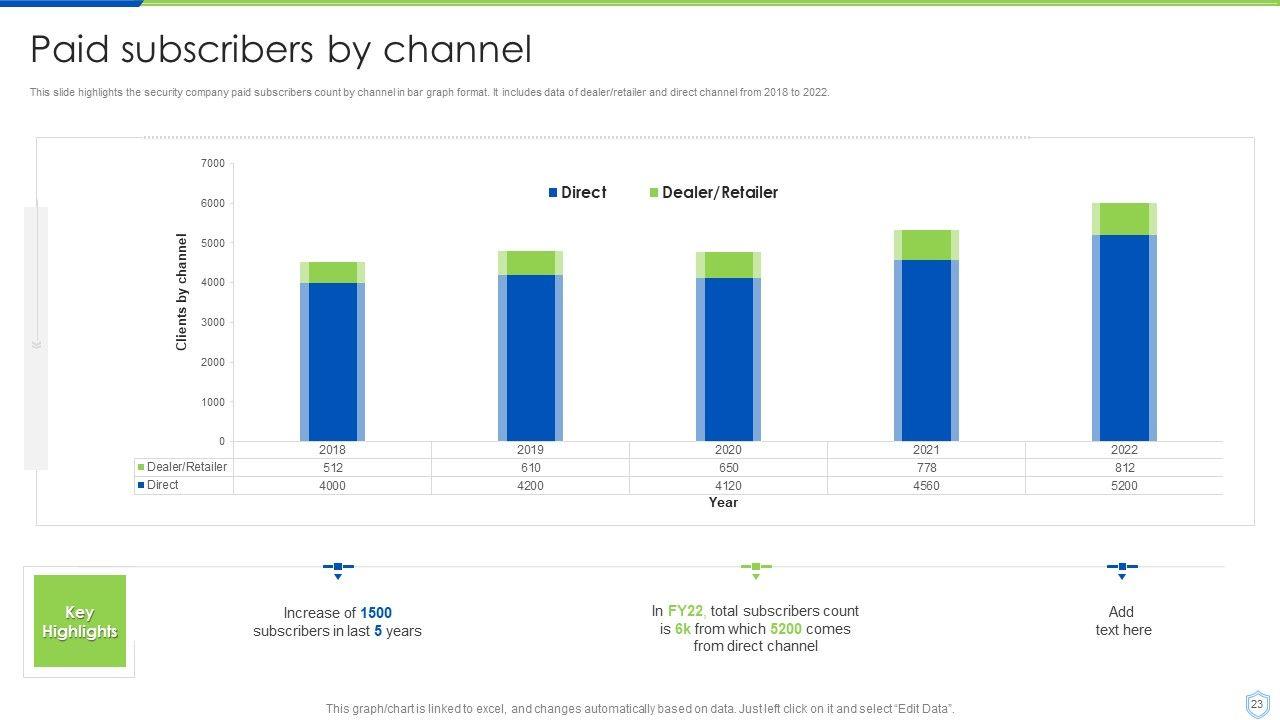 Paid subscribers by channel

This slide highlights the security company paid subscribers count by channel in bar graph format. It includes data of dealer/retailer and direct channel from 2018 to 2022.

Direct Dealer/Retailer

Clients by channel

7000
6000
5000
4000
3000
2000
1000
0

| | 2018 | 2019 | 2020 | 2021 | 2022 |
|---|---|---|---|---|---|
| Dealer/Retailer | 512 | 610 | 650 | 778 | 812 |
| Direct | 4000 | 4200 | 4120 | 4560 | 5200 |

Year

Key Highlights

Increase of 1500 subscribers in last 5 years

In FY22, total subscribers count is 6k from which 5200 comes from direct channel

Add text here

This graph/chart is linked to excel, and changes automatically based on data. Just left click on it and select "Edit Data".

23